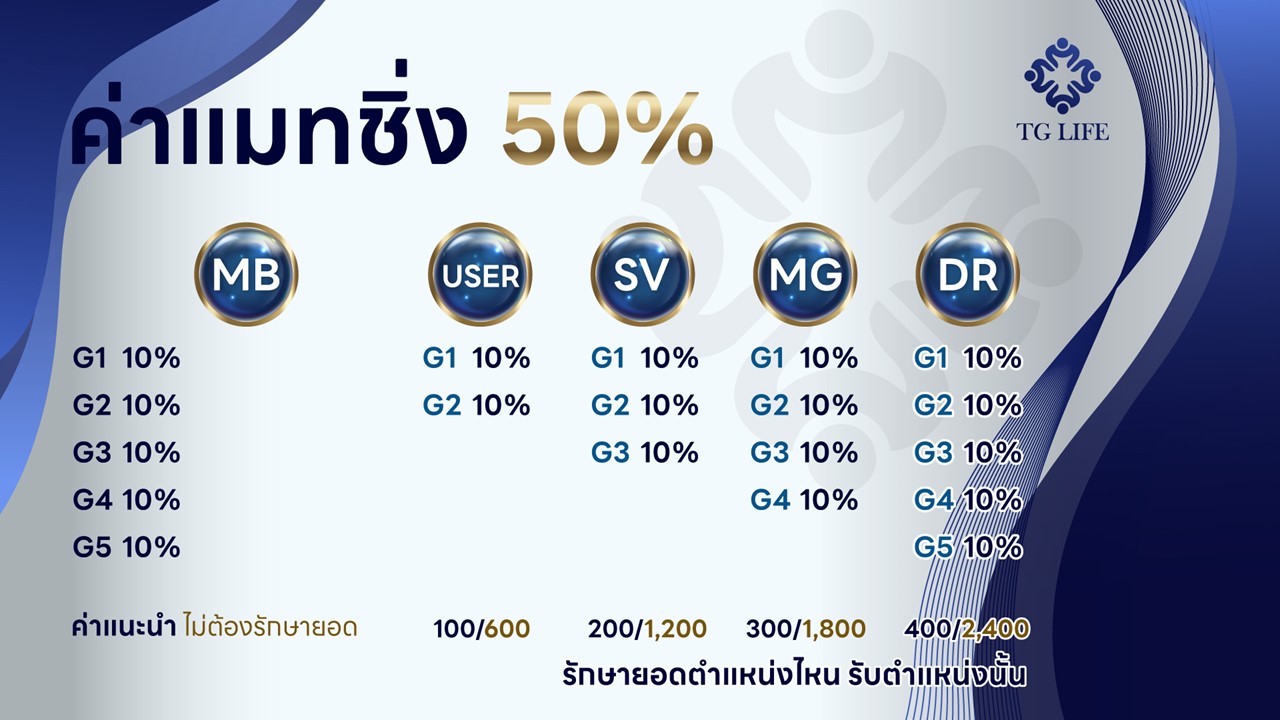 ค่าแมทชิ่ง 50%

TG LIFE

MB

G1 10%
G2 10%
G3 10%
G4 10%
G5 10%

USER

G1 10%
G2 10%

SV

G1 10%
G2 10%
G3 10%

MG

G1 10%
G2 10%
G3 10%
G4 10%

DR

G1 10%
G2 10%
G3 10%
G4 10%
G5 10%

ค่าแนะนำ ไม่ต้องรักษายอด 100/600 200/1,200 300/1,800 400/2,400

รักษายอดตำแหน่งไหน รับตำแหน่งนั้น